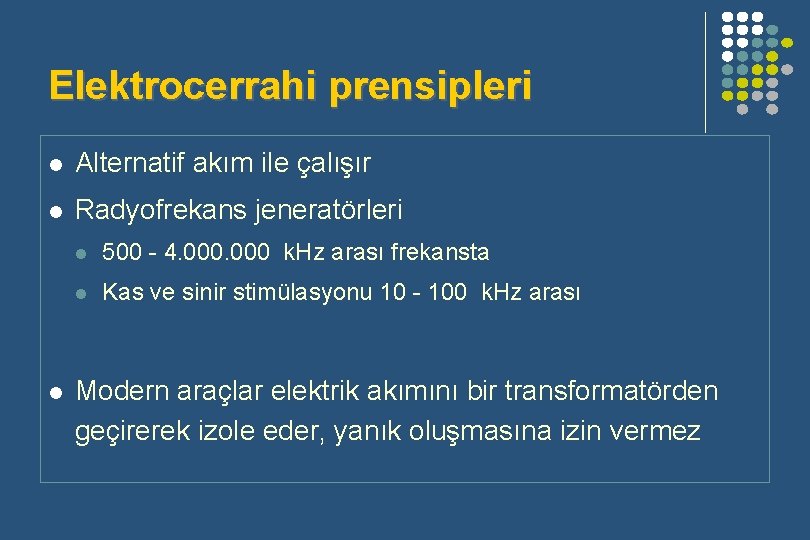 Elektrocerrahi prensipleri

- Alternatif akım ile çalışır
- Radyofrekans jeneratörleri
  - 500 - 4.000.000 kHz arası frekansta
  - Kas ve sinir stimülasyonu 10 - 100 kHz arası
- Modern araçlar elektrik akımını bir transformatörden geçirerek izole eder, yanık oluşmasına izin vermez